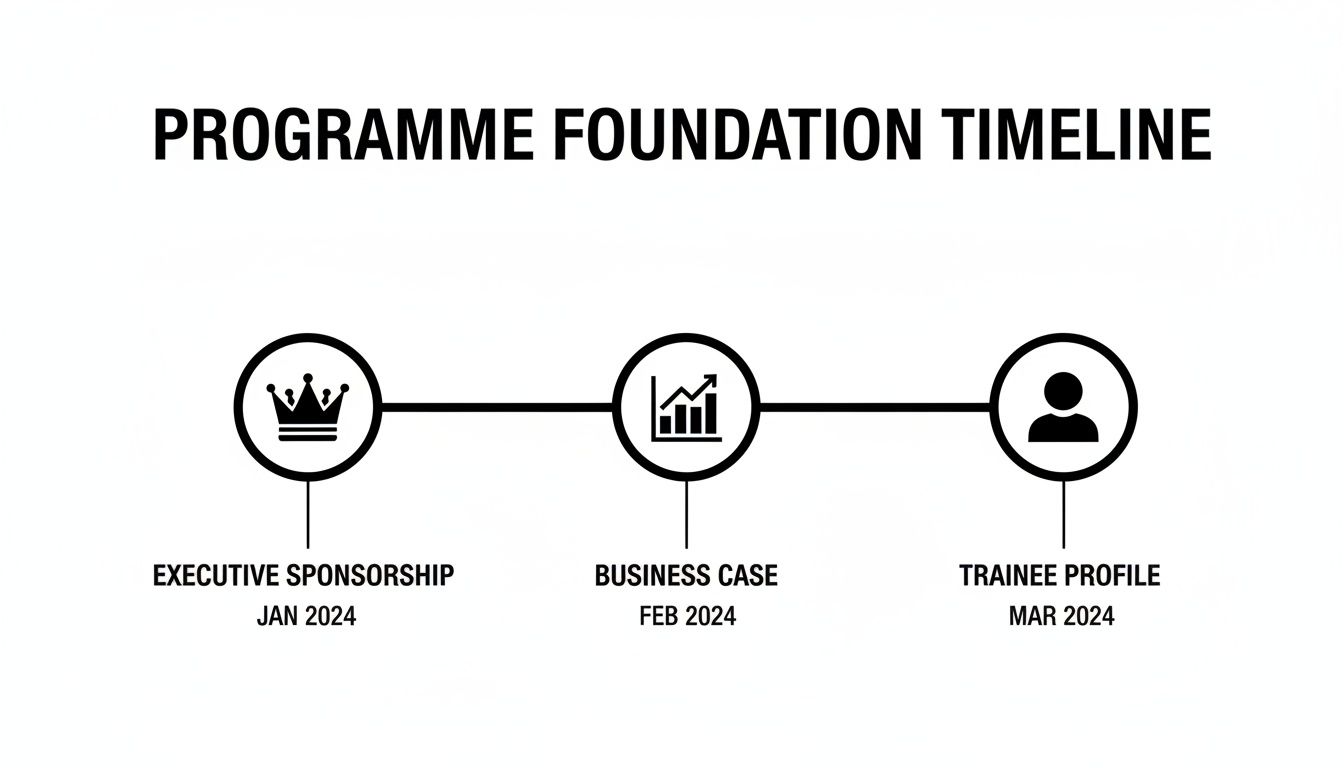 PROGRAMME FOUNDATION TIMELINE

EXECUTIVE SPONSORSHIP
JAN 2024

BUSINESS CASE
FEB 2024

TRAINEE PROFILE
MAR 2024